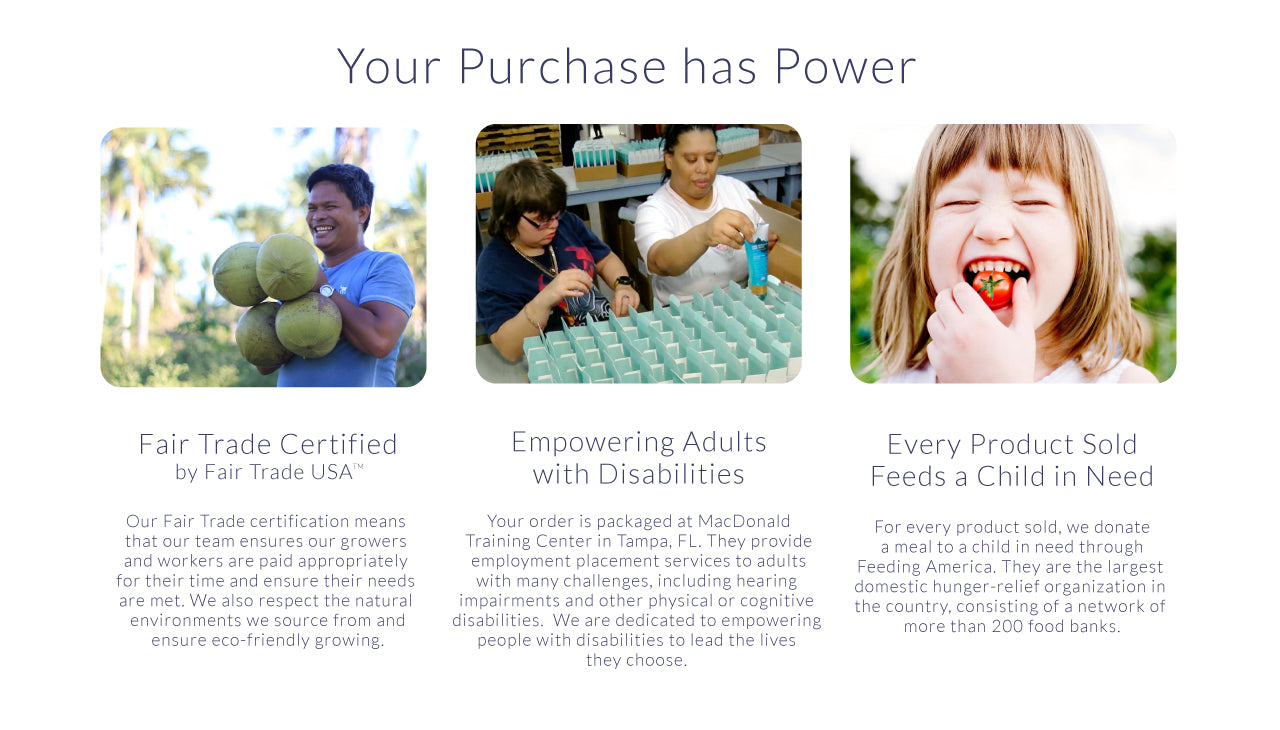 Your Purchase has Power

Fair Trade Certified
by Fair Trade USA™

Our Fair Trade certification means that our team ensures our growers and workers are paid appropriately for their time and ensure their needs are met. We also respect the natural environments we source from and ensure eco-friendly growing.

Empowering Adults with Disabilities

Your order is packaged at MacDonald Training Center in Tampa, FL. They provide employment placement services to adults with many challenges, including hearing impairments and other physical or cognitive disabilities. We are dedicated to empowering people with disabilities to lead the lives they choose.

Every Product Sold Feeds a Child in Need

For every product sold, we donate a meal to a child in need through Feeding America. They are the largest domestic hunger-relief organization in the country, consisting of a network of more than 200 food banks.